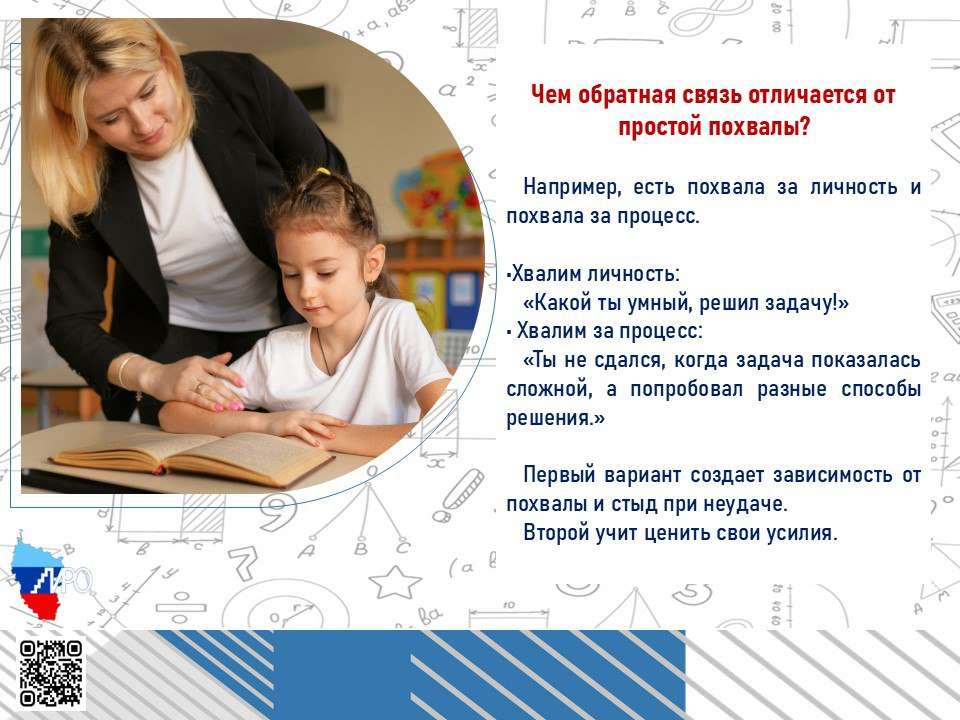 Чем обратная связь отличается от простой похвалы?

Например, есть похвала за личность и похвала за процесс.

•Хвалим личность:
«Какой ты умный, решил задачу!»
• Хвалим за процесс:
«Ты не сдался, когда задача показалась сложной, а попробовал разные способы решения.»

Первый вариант создает зависимость от похвалы и стыд при неудаче.
Второй учит ценить свои усилия.

ИРО